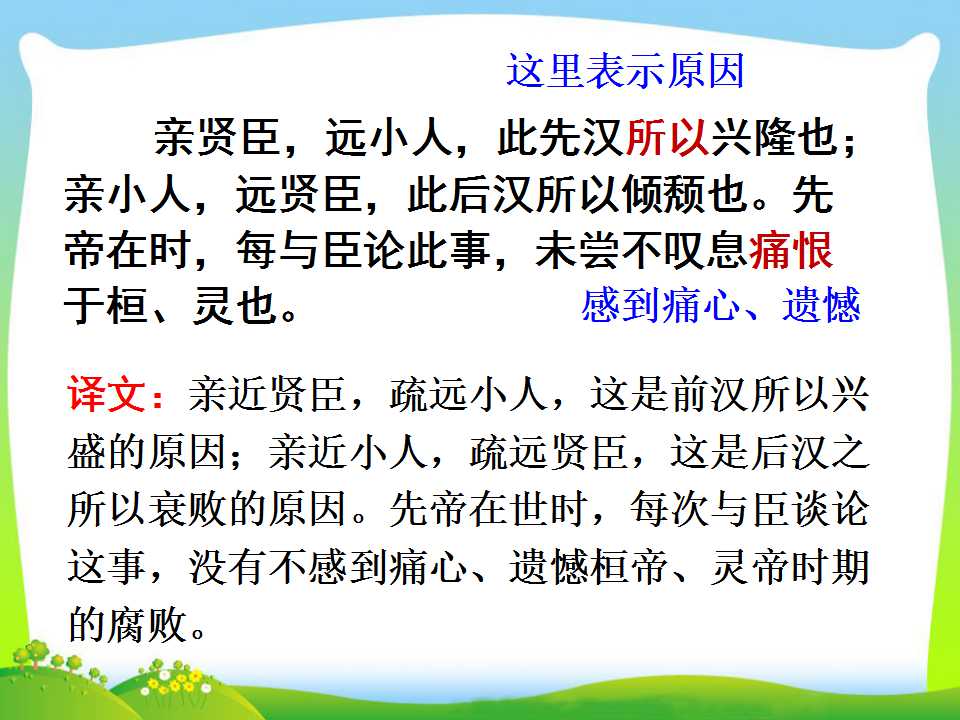 这里表示原因

亲贤臣，远小人，此先汉所以兴隆也；亲小人，远贤臣，此后汉所以倾颓也。先帝在时，每与臣论此事，未尝不叹息痛恨于桓、灵也。

感到痛心、遗憾

译文：亲近贤臣，疏远小人，这是前汉所以兴盛的原因；亲近小人，疏远贤臣，这是后汉之所以衰败的原因。先帝在世时，每次与臣谈论这事，没有不感到痛心、遗憾桓帝、灵帝时期的腐败。